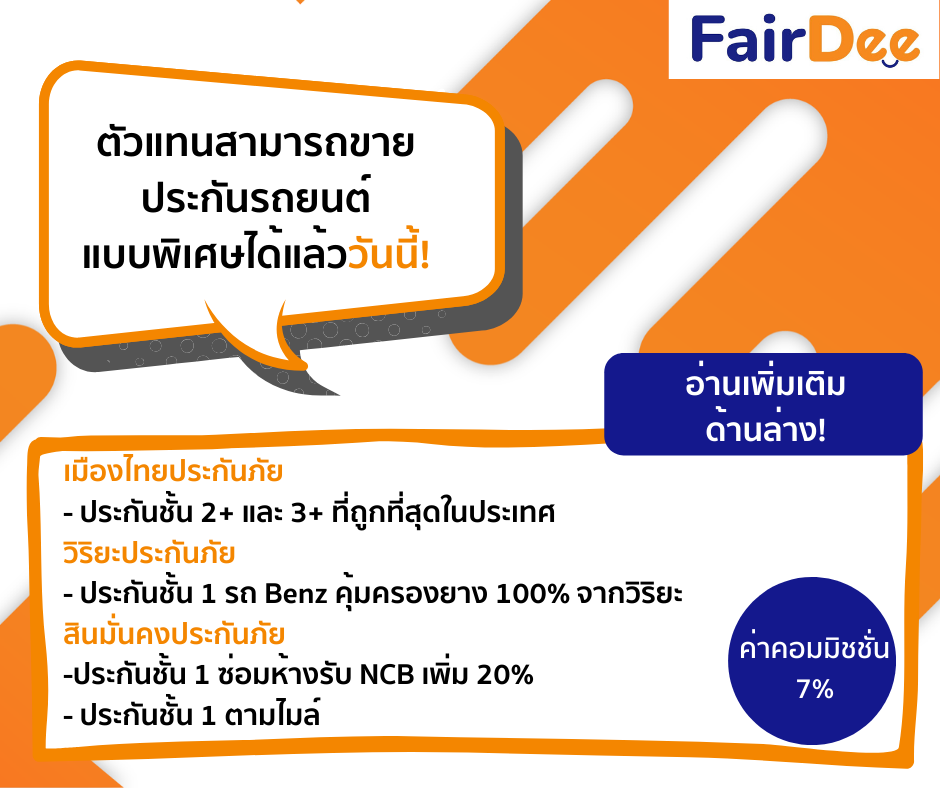 FairDee

ตัวแทนสามารถขาย ประกันรถยนต์ แบบพิเศษได้แล้ววันนี้!

อ่านเพิ่มเติม ด้านล่าง!

เมืองไทยประกันภัย
- ประกันชั้น 2+ และ 3+ ที่ถูกที่สุดในประเทศ
วิริยะประกันภัย
- ประกันชั้น 1 รถ Benz คุ้มครองยาง 100% จากวิริยะ
สินมั่นคงประกันภัย
-ประกันชั้น 1 ซ่อมห้างรับ NCB เพิ่ม 20%
- ประกันชั้น 1 ตามไมล์

ค่าคอมมิชชั่น 7%